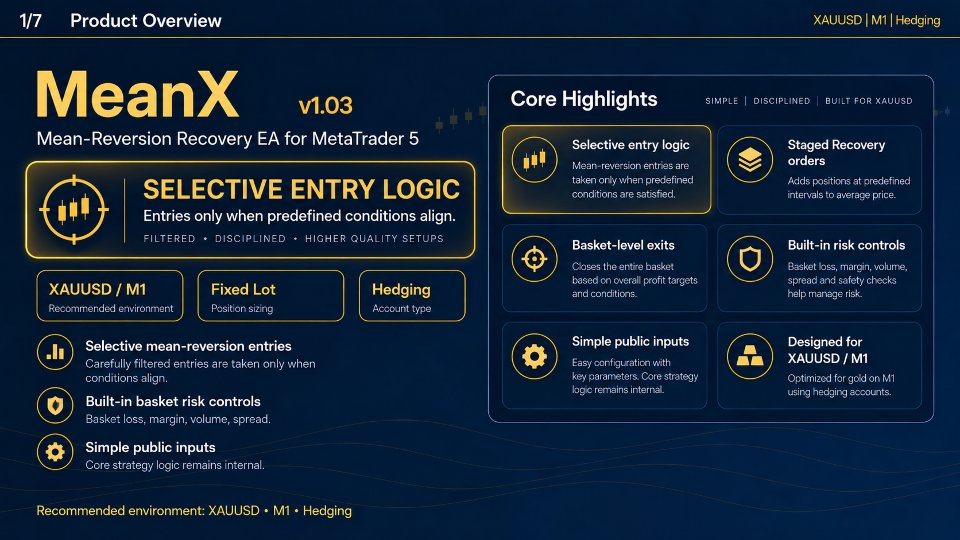 1/7 Product Overview

XAUUSD | M1 | Hedging

MeanX v1.03

Mean-Reversion Recovery EA for MetaTrader 5

SELECTIVE ENTRY LOGIC

Entries only when predefined conditions align.

FILTERED • DISCIPLINED • HIGHER QUALITY SETUPS

XAUUSD / M1
Recommended environment

Fixed Lot
Position sizing

Hedging
Account type

Selective mean-reversion entries
Carefully filtered entries are taken only when conditions align.

Built-in basket risk controls
Basket loss, margin, volume, spread.

Simple public inputs
Core strategy logic remains internal.

Recommended environment: XAUUSD • M1 • Hedging

Core Highlights

SIMPLE | DISCIPLINED | BUILT FOR XAUUSD

Selective entry logic
Mean-reversion entries are taken only when predefined conditions are satisfied.

Staged Recovery orders
Adds positions at predefined intervals to average price.

Basket-level exits
Closes the entire basket based on overall profit targets and conditions.

Built-in risk controls
Basket loss, margin, volume, spread and safety checks help manage risk.

Simple public inputs
Easy configuration with key parameters. Core strategy logic remains internal.

Designed for XAUUSD / M1
Optimized for gold on M1 using hedging accounts.